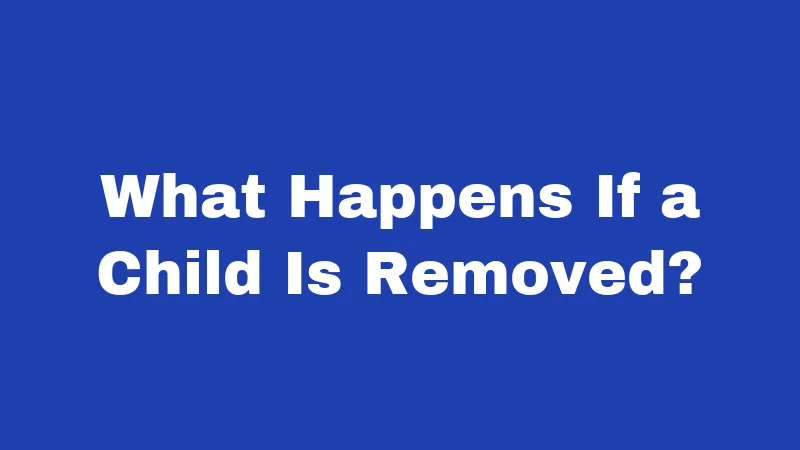 What Happens If a Child Is Removed?